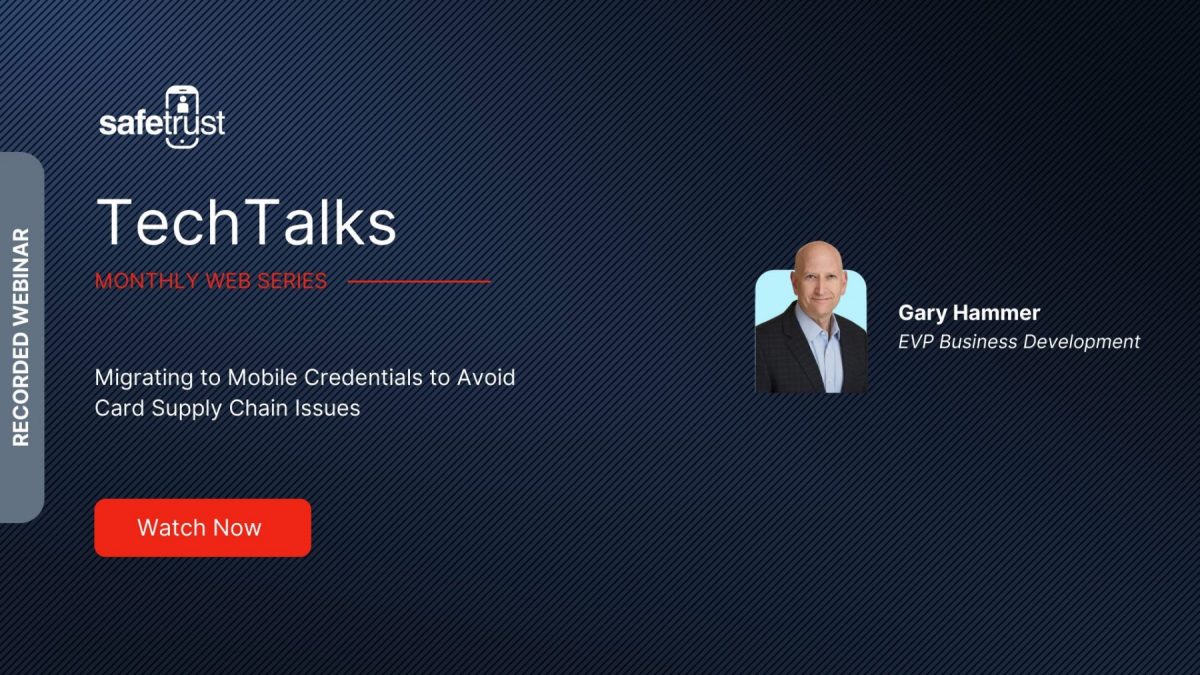 RECORDED WEBINAR

safetrust

TechTalks

MONTHLY WEB SERIES

Migrating to Mobile Credentials to Avoid Card Supply Chain Issues

Watch Now

Gary Hammer
EVP Business Development